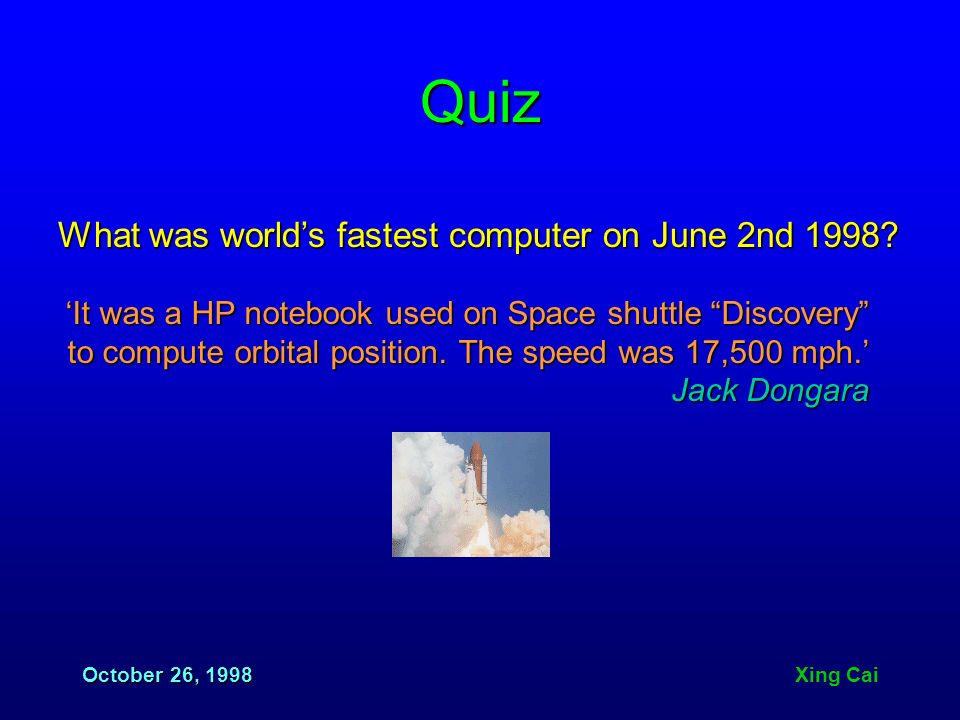 Quiz

What was world’s fastest computer on June 2nd 1998?

‘It was a HP notebook used on Space shuttle “Discovery” to compute orbital position. The speed was 17,500 mph.’
Jack Dongara

October 26, 1998

Xing Cai